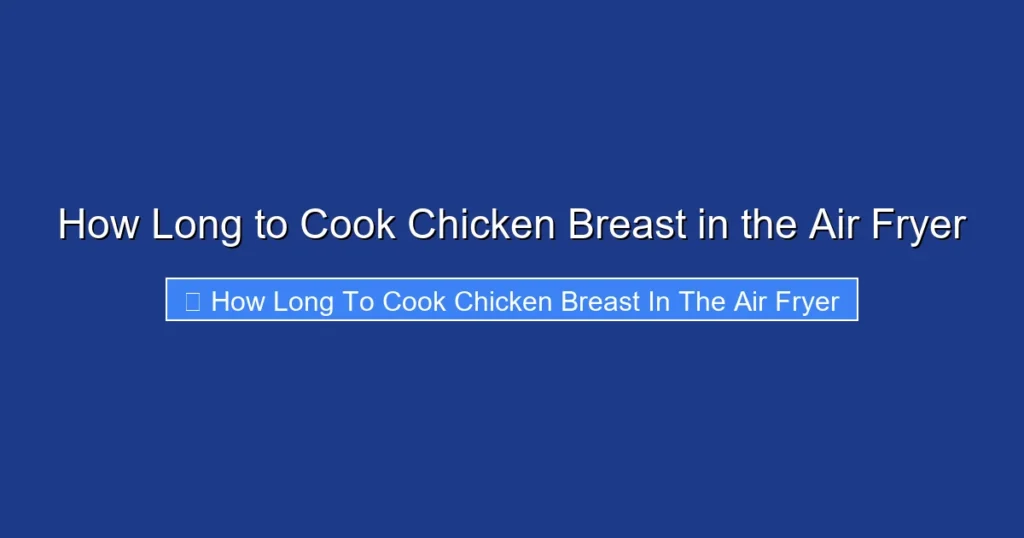 How Long to Cook Chicken Breast in the Air Fryer

How Long To Cook Chicken Breast In The Air Fryer